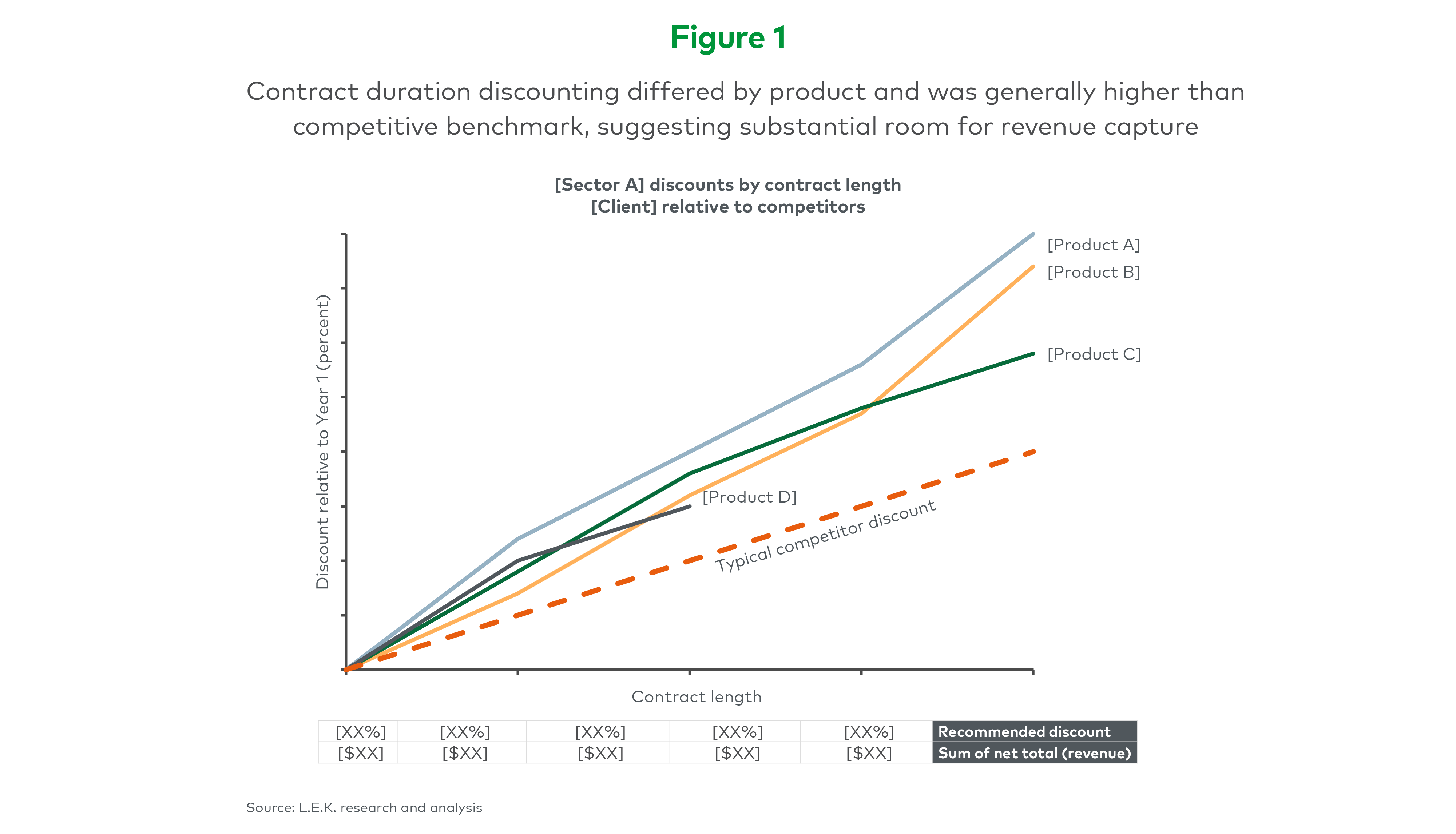 Figure 1

Contract duration discounting differed by product and was generally higher than competitive benchmark, suggesting substantial room for revenue capture

[Sector A] discounts by contract length
[Client] relative to competitors

Discount relative to Year 1 (percent)

[Product A]
[Product B]
[Product C]
[Product D]
Typical competitor discount

Contract length

| [XX%] | [XX%] | [XX%] | [XX%] | [XX%] | Recommended discount |
|---|---|---|---|---|---|
| [$XX] | [$XX] | [$XX] | [$XX] | [$XX] | Sum of net total (revenue) |

Source: L.E.K. research and analysis